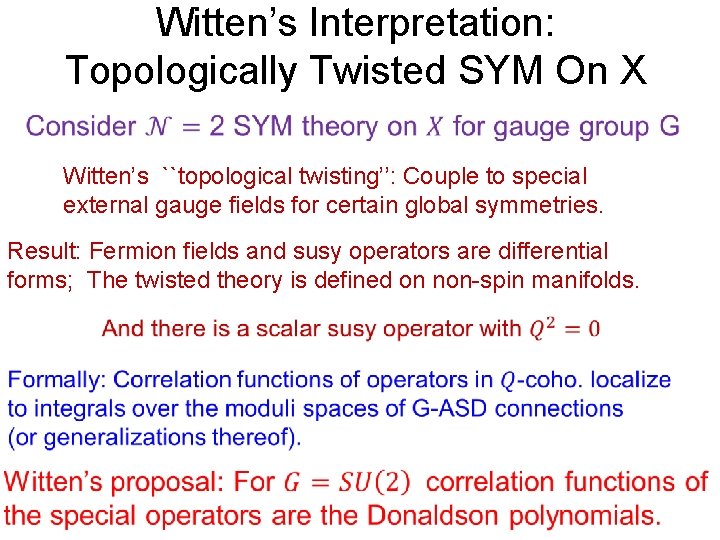 Witten's Interpretation: Topologically Twisted SYM On X

Consider $\mathcal{N} = 2$ SYM theory on $X$ for gauge group G

Witten's ``topological twisting'': Couple to special external gauge fields for certain global symmetries.

Result: Fermion fields and susy operators are differential forms; The twisted theory is defined on non-spin manifolds.

And there is a scalar susy operator with $Q^2 = 0$

Formally: Correlation functions of operators in $Q$-coho. localize to integrals over the moduli spaces of G-ASD connections (or generalizations thereof).

Witten's proposal: For $G = SU(2)$ correlation functions of the special operators are the Donaldson polynomials.